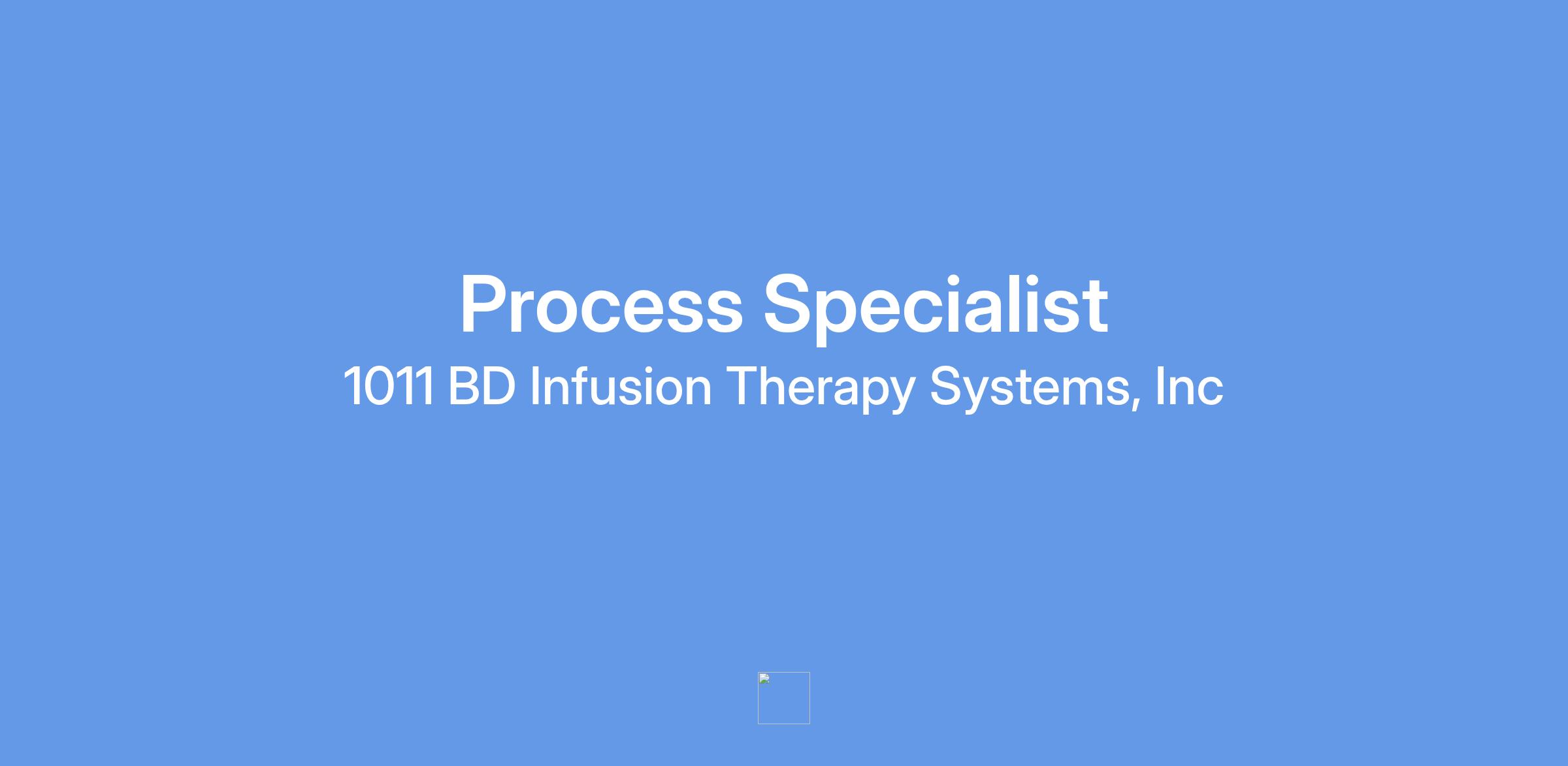 Process Specialist

1011 BD Infusion Therapy Systems, Inc